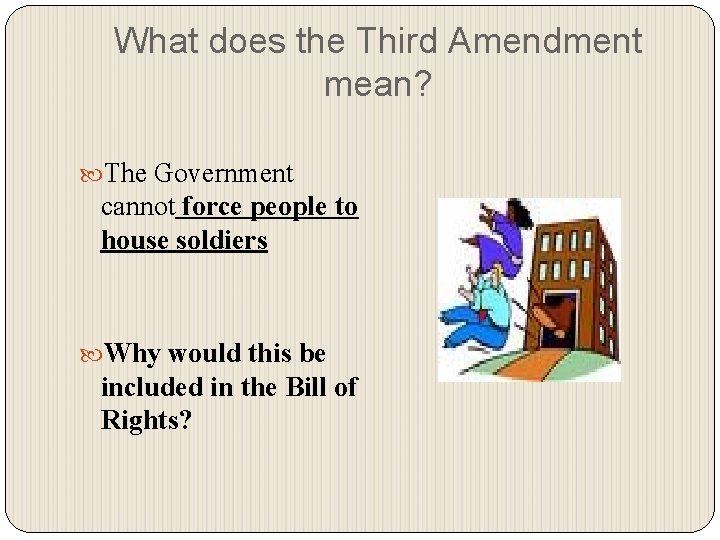 What does the Third Amendment mean?

The Government cannot force people to house soldiers

Why would this be included in the Bill of Rights?